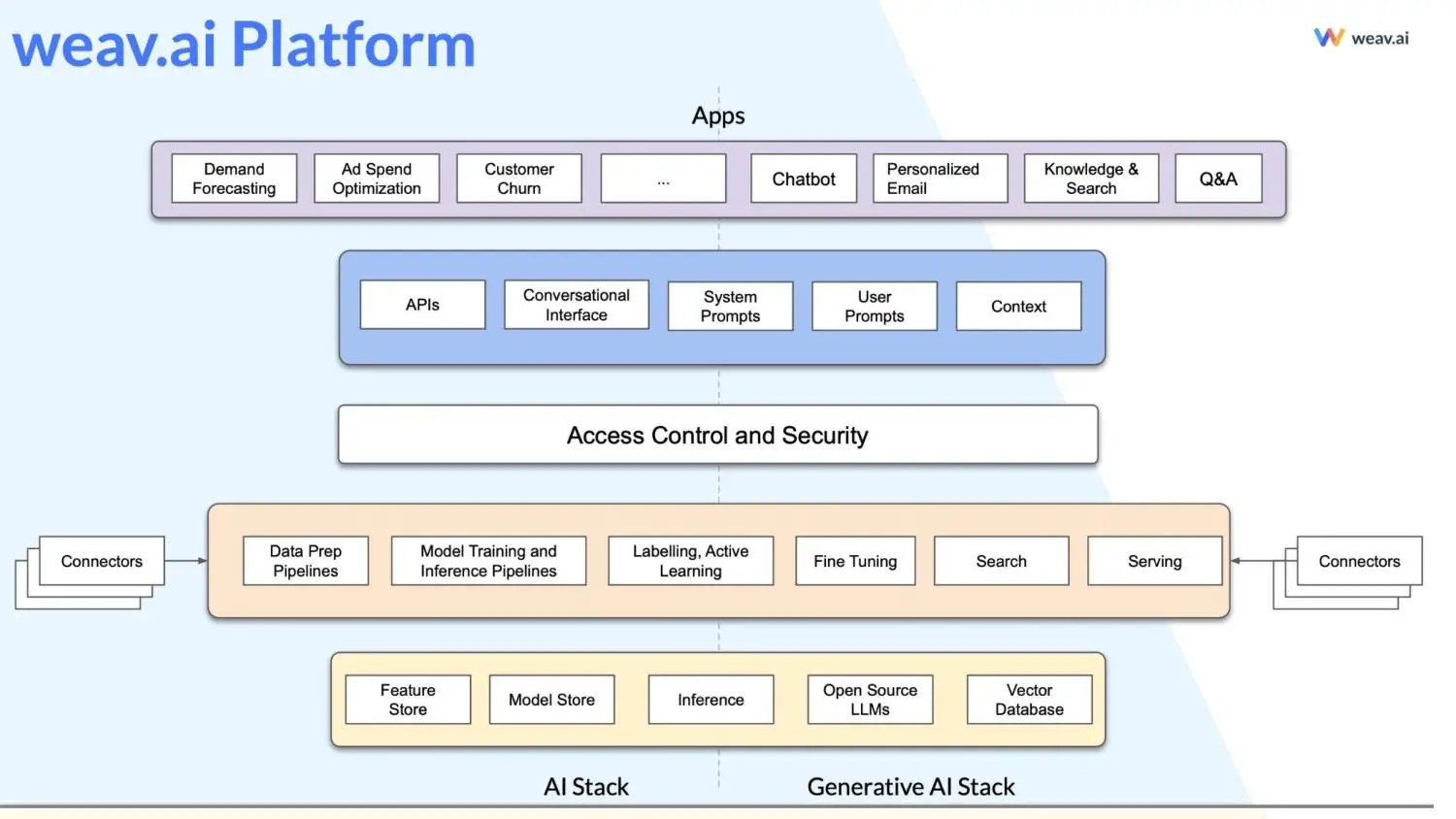 weav.ai Platform

weav.ai

Apps

Demand Forecasting

Ad Spend Optimization

Customer Churn

...

Chatbot

Personalized Email

Knowledge & Search

Q&A

APIs

Conversational Interface

System Prompts

User Prompts

Context

Access Control and Security

Connectors

Data Prep Pipelines

Model Training and Inference Pipelines

Labelling, Active Learning

Fine Tuning

Search

Serving

Connectors

Feature Store

Model Store

Inference

Open Source LLMs

Vector Database

AI Stack

Generative AI Stack